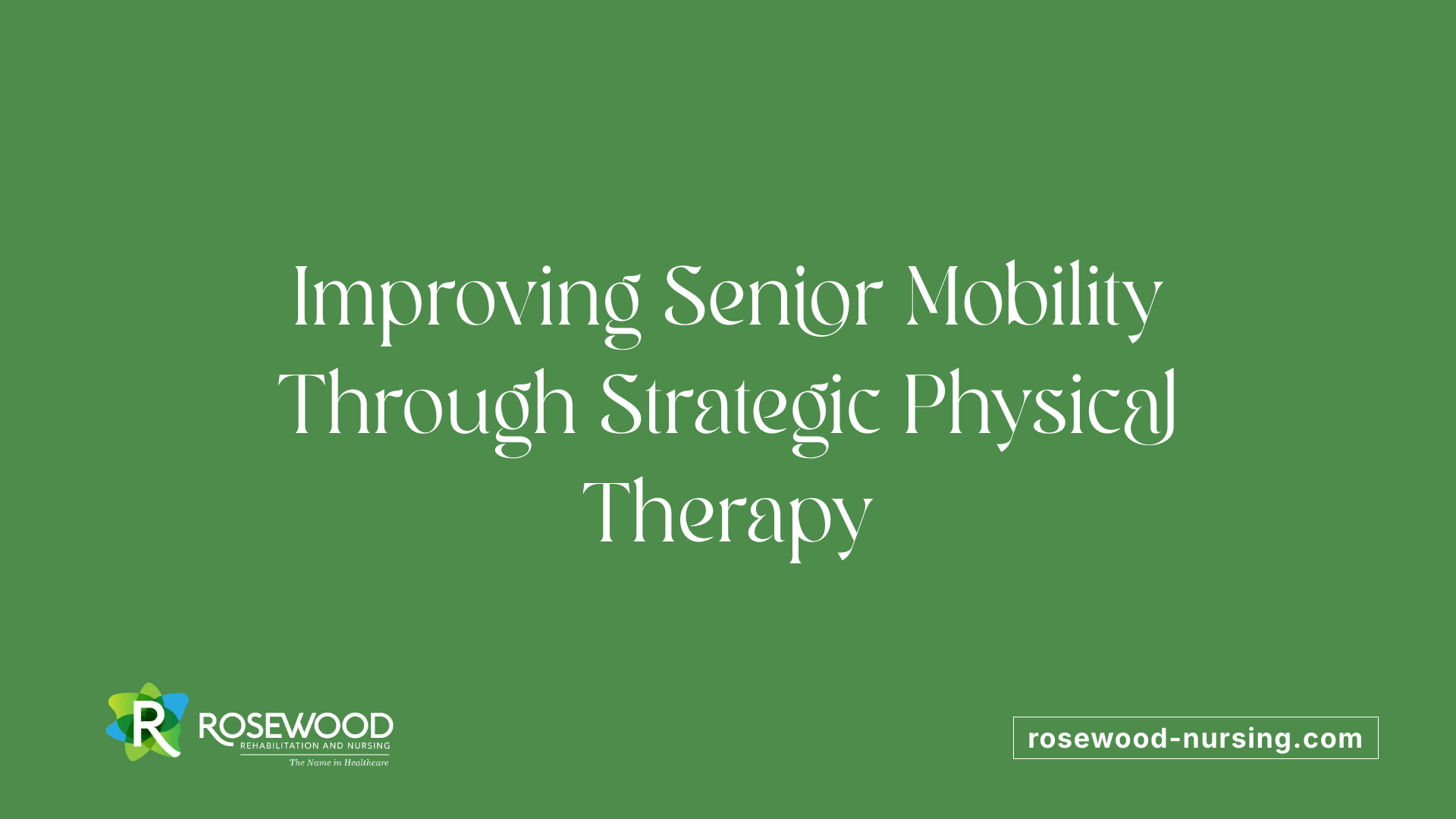 Improving Senior Mobility Through Strategic Physical Therapy

R ROSEWOOD
REHABILITATION AND NURSING
The Name in Healthcare

rosewood-nursing.com